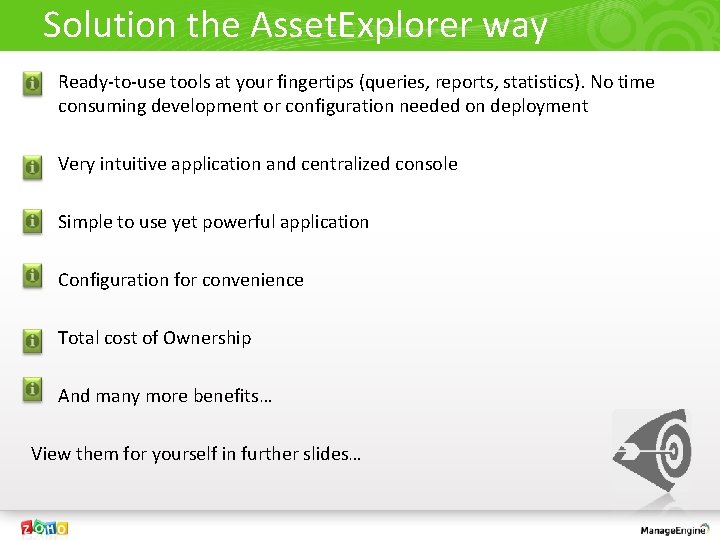 Solution the AssetExplorer way

Ready-to-use tools at your fingertips (queries, reports, statistics). No time consuming development or configuration needed on deployment

Very intuitive application and centralized console

Simple to use yet powerful application

Configuration for convenience

Total cost of Ownership

And many more benefits…

View them for yourself in further slides…

ZOHO

ManageEngine